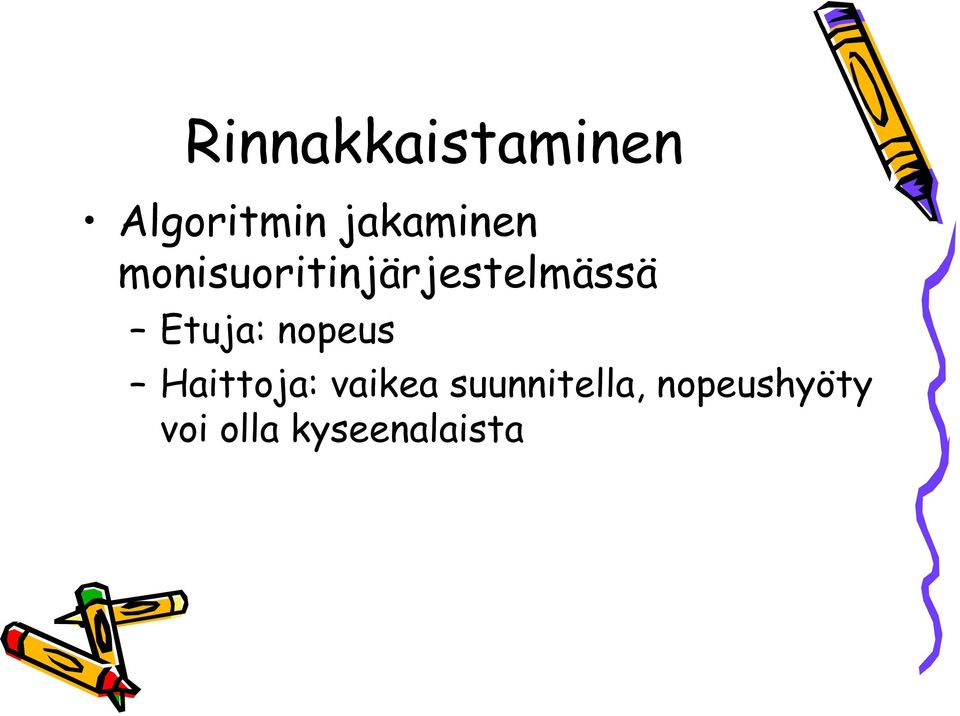 Rinnakkaistaminen

• Algoritmin jakaminen monisuoritinjärjestelmässä
– Etuja: nopeus
– Haittoja: vaikea suunnitella, nopeushyöty voi olla kyseenalaista